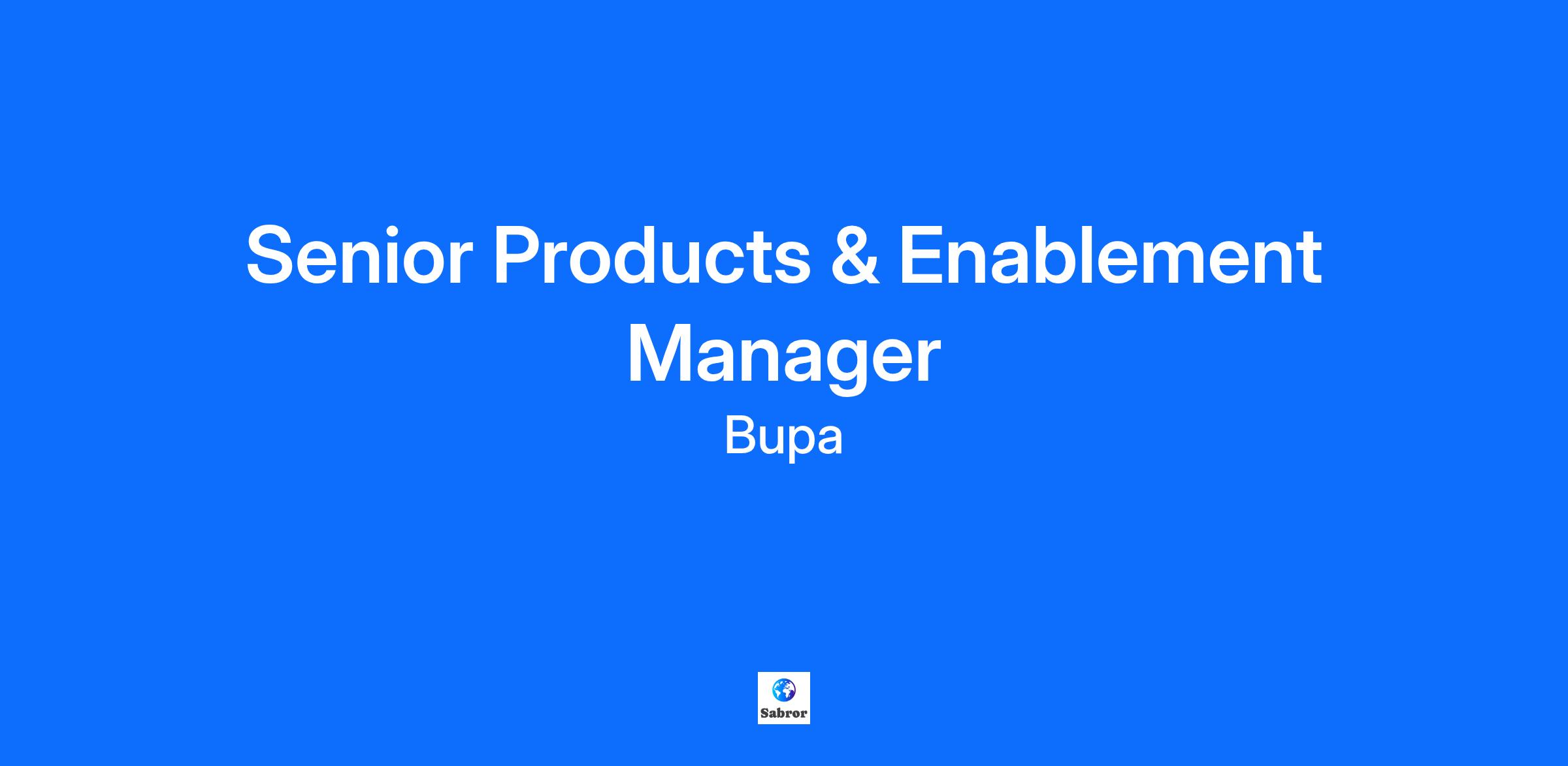 Senior Products & Enablement Manager

Bupa

Sabror